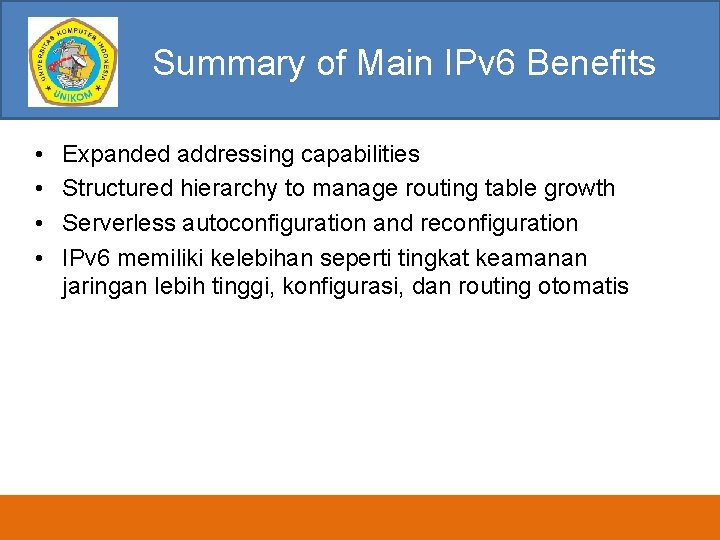 UNIVERSITAS KOMPUTER INDONESIA
UNIKOM

Summary of Main IPv6 Benefits

• Expanded addressing capabilities
• Structured hierarchy to manage routing table growth
• Serverless autoconfiguration and reconfiguration
• IPv6 memiliki kelebihan seperti tingkat keamanan jaringan lebih tinggi, konfigurasi, dan routing otomatis